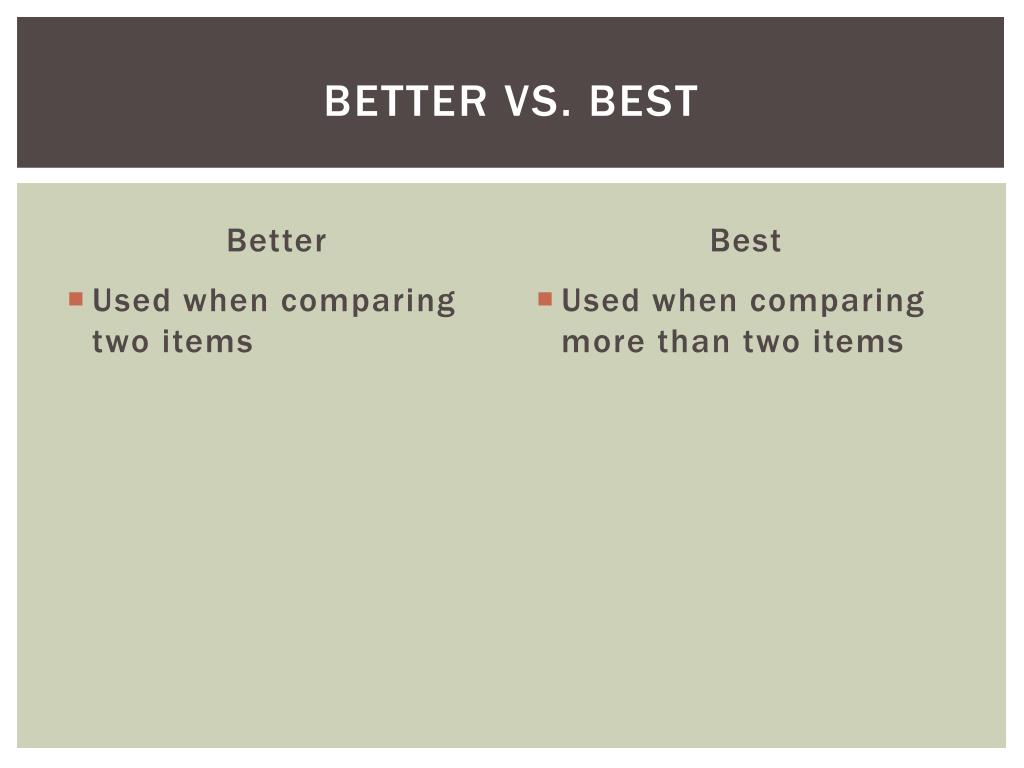 BETTER VS. BEST

Better

- Used when comparing two items

Best

- Used when comparing more than two items